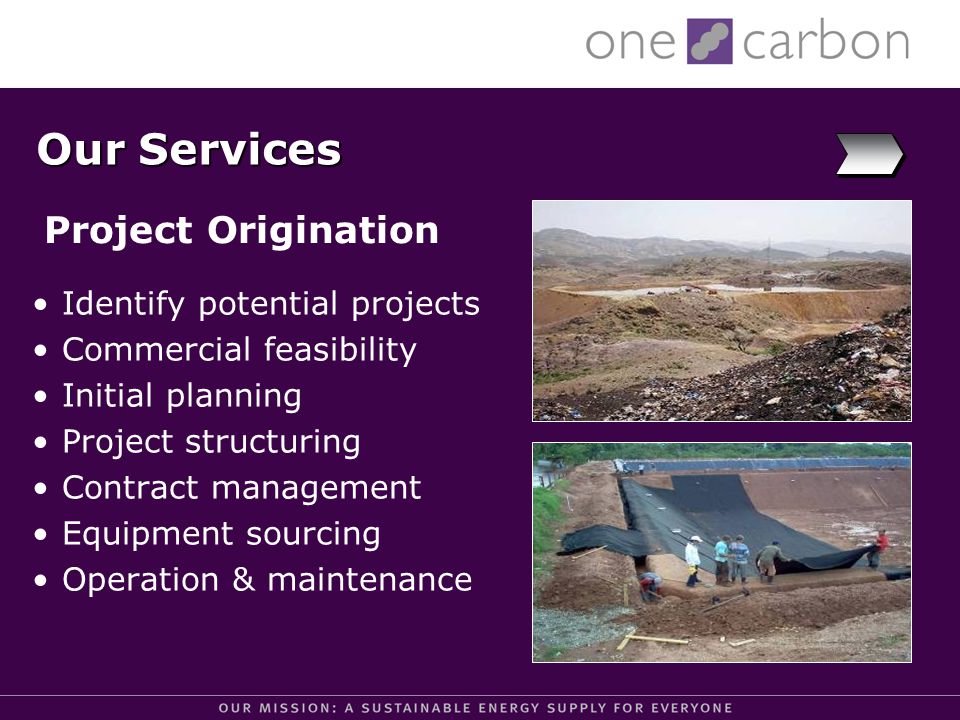 one carbon

Our Services

Project Origination

• Identify potential projects
• Commercial feasibility
• Initial planning
• Project structuring
• Contract management
• Equipment sourcing
• Operation & maintenance

OUR MISSION: A SUSTAINABLE ENERGY SUPPLY FOR EVERYONE